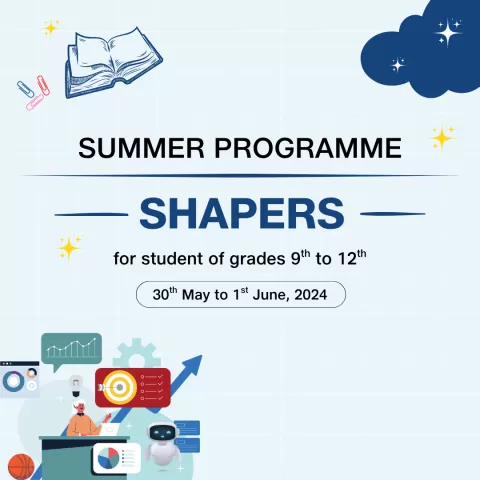 SUMMER PROGRAMME

SHAPERS

for student of grades 9$^{th}$ to 12$^{th}$

30$^{th}$ May to 1$^{st}$ June, 2024